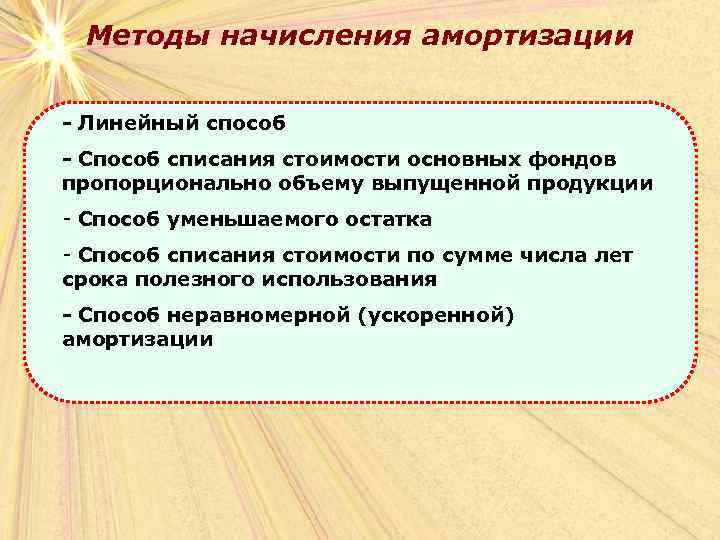 Методы начисления амортизации

- Линейный способ

- Способ списания стоимости основных фондов пропорционально объему выпущенной продукции

- Способ уменьшаемого остатка

- Способ списания стоимости по сумме числа лет срока полезного использования

- Способ неравномерной (ускоренной) амортизации